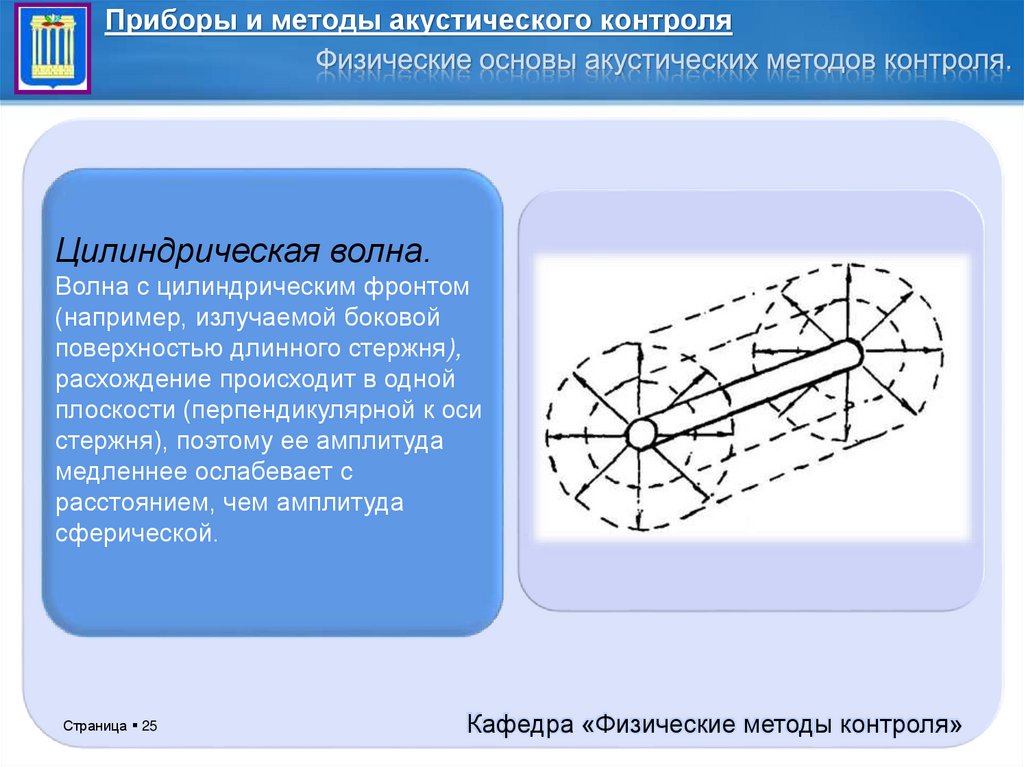 Приборы и методы акустического контроля

Физические основы акустических методов контроля.

Цилиндрическая волна.
Волна с цилиндрическим фронтом (например, излучаемой боковой поверхностью длинного стержня), расхождение происходит в одной плоскости (перпендикулярной к оси стержня), поэтому ее амплитуда медленнее ослабевает с расстоянием, чем амплитуда сферической.

Страница ▪ 25

Кафедра «Физические методы контроля»